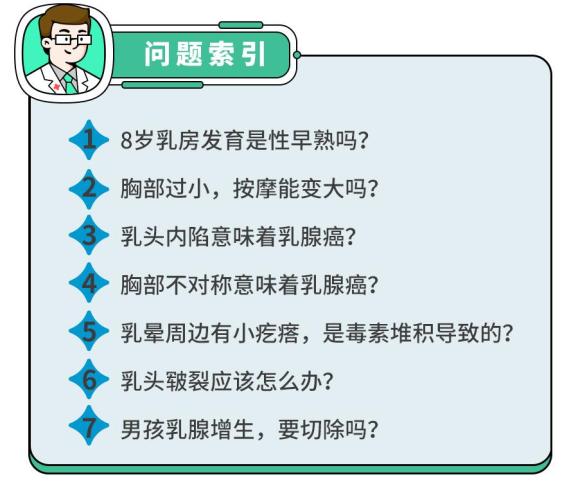 问题索引

1 8岁乳房发育是性早熟吗?

2 胸部过小，按摩能变大吗?

3 乳头内陷意味着乳腺癌?

4 胸部不对称意味着乳腺癌?

5 乳晕周边有小疙瘩，是毒素堆积导致的?

6 乳头皲裂应该怎么办?

7 男孩乳腺增生，要切除吗?